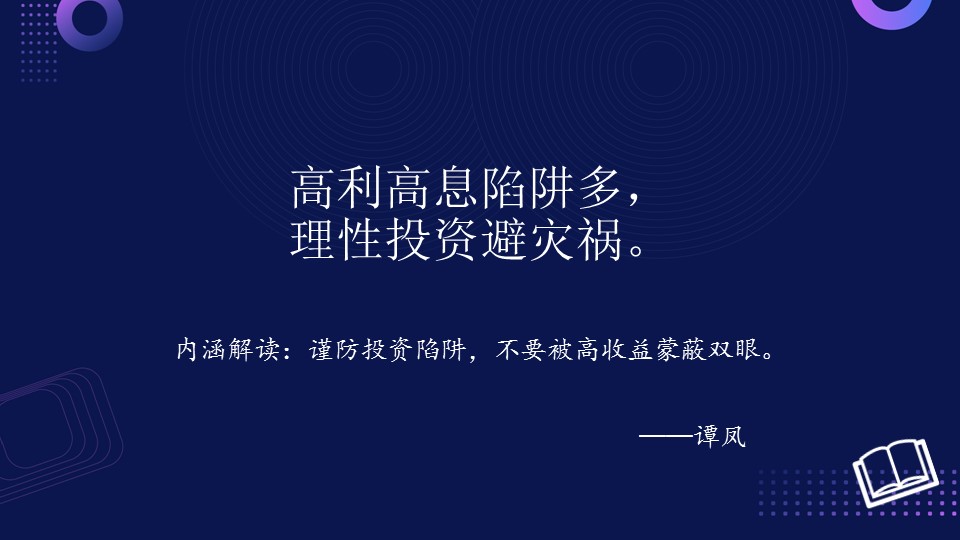 高利高息陷阱多，
理性投资避灾祸。

内涵解读：谨防投资陷阱，不要被高收益蒙蔽双眼。

——谭凤